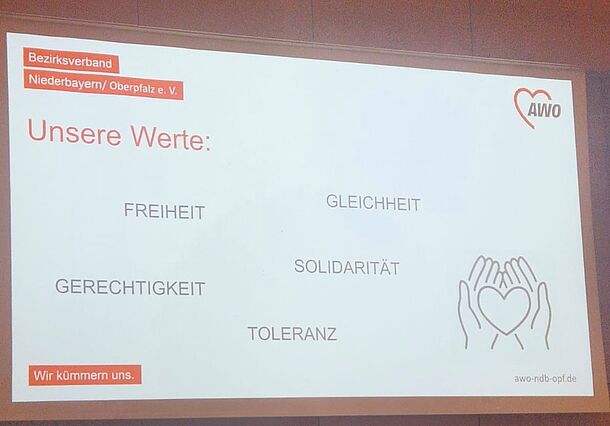 Bezirksverband
Niederbayern/ Oberpfalz e. V.

AWO

Unsere Werte:

FREIHEIT

GLEICHHEIT

SOLIDARITÄT

GERECHTIGKEIT

TOLERANZ

Wir kümmern uns.

awo-ndb-opf.de